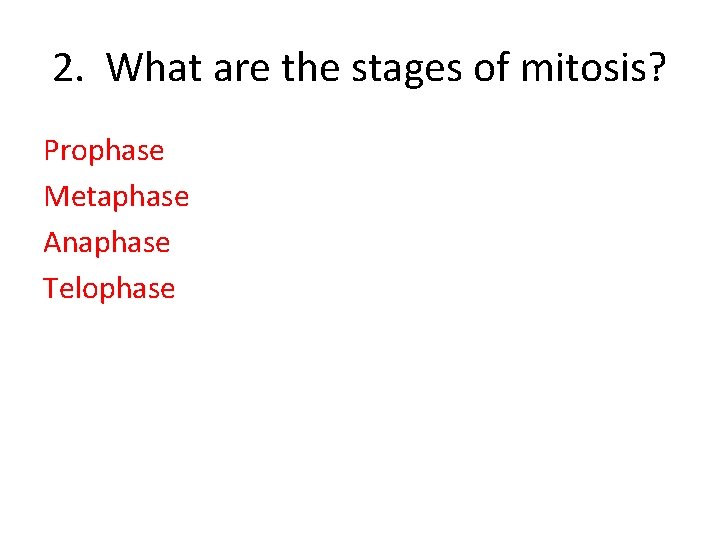 2. What are the stages of mitosis?

Prophase
Metaphase
Anaphase
Telophase